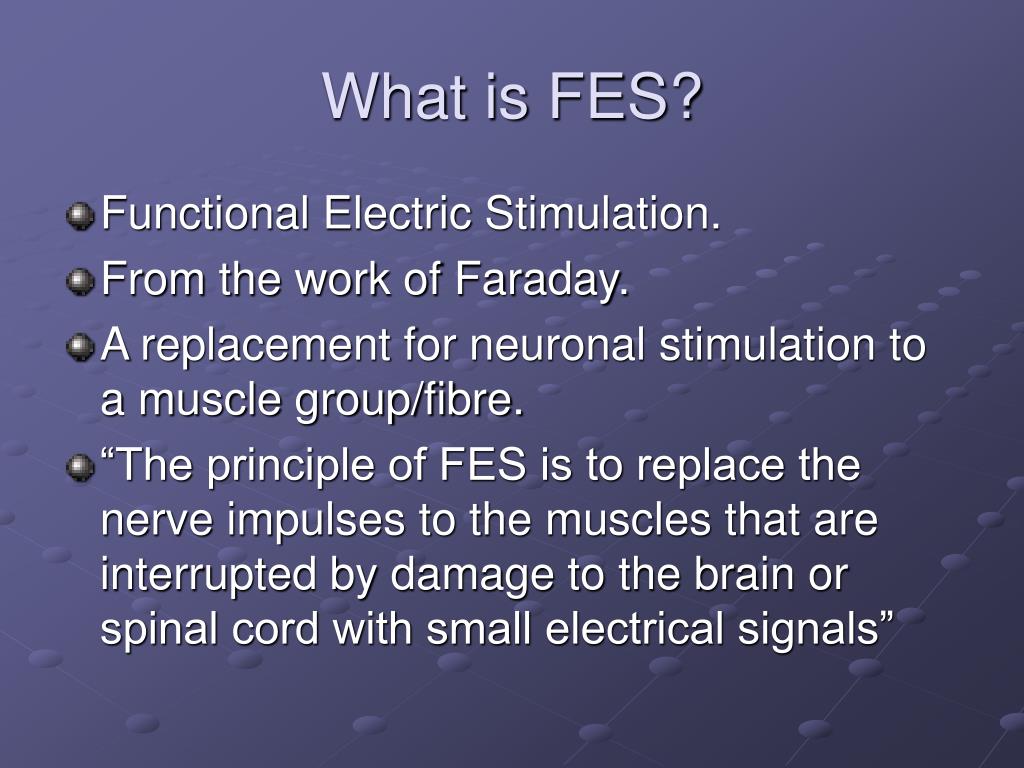 What is FES?

Functional Electric Stimulation.

From the work of Faraday.

A replacement for neuronal stimulation to a muscle group/fibre.

“The principle of FES is to replace the nerve impulses to the muscles that are interrupted by damage to the brain or spinal cord with small electrical signals”